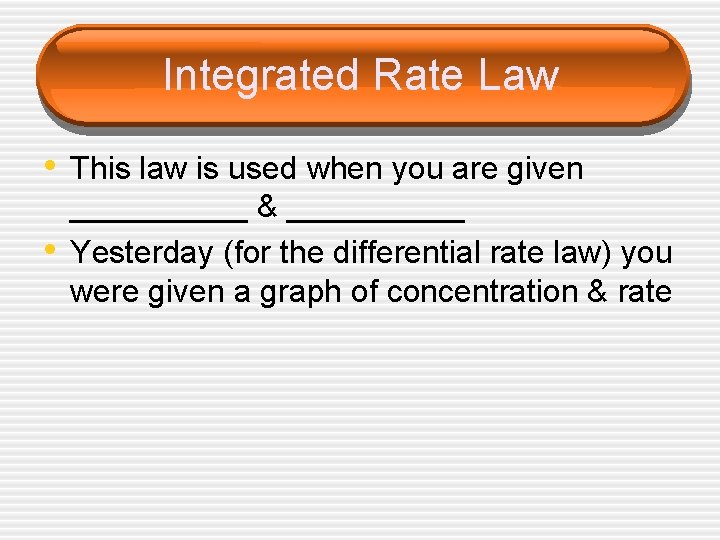 Integrated Rate Law

• This law is used when you are given __________ & __________

• Yesterday (for the differential rate law) you were given a graph of concentration & rate